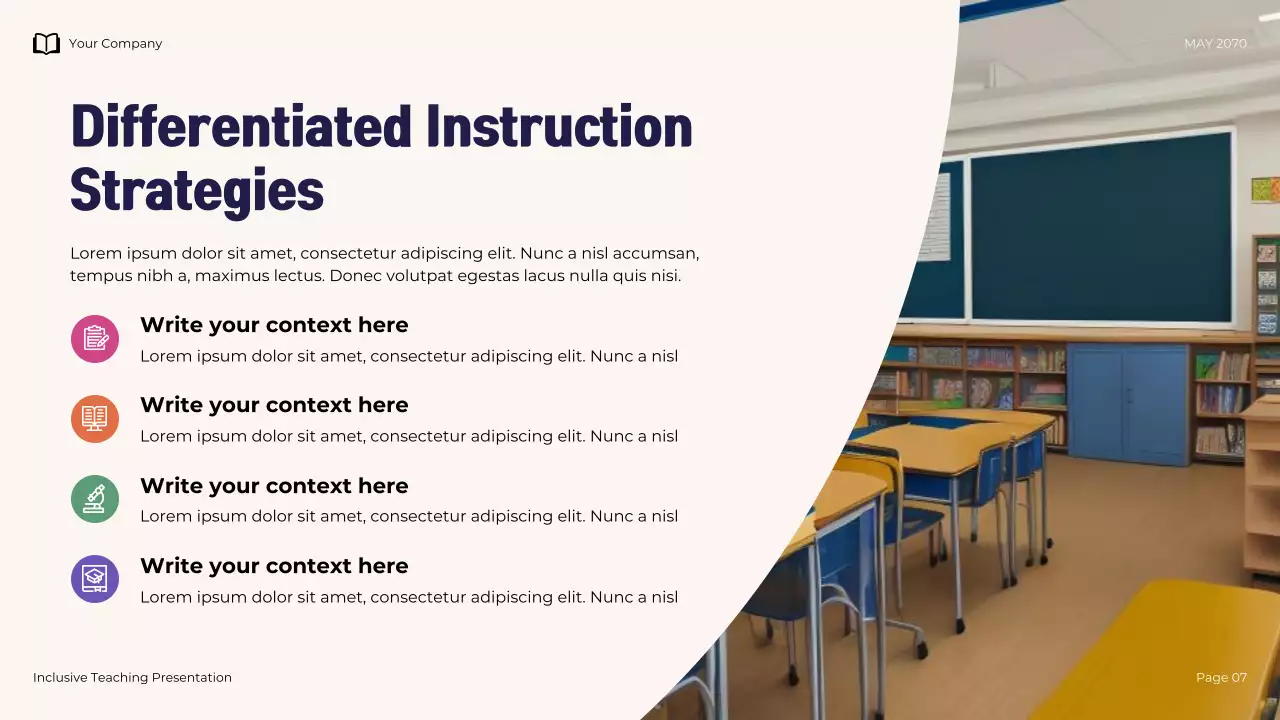 Your Company

MAY 2070

Differentiated Instruction Strategies

Lorem ipsum dolor sit amet, consectetur adipiscing elit. Nunc a nisl accumsan, tempus nibh a, maximus lectus. Donec volutpat egestas lacus nulla quis nisi.

Write your context here
Lorem ipsum dolor sit amet, consectetur adipiscing elit. Nunc a nisl

Write your context here
Lorem ipsum dolor sit amet, consectetur adipiscing elit. Nunc a nisl

Write your context here
Lorem ipsum dolor sit amet, consectetur adipiscing elit. Nunc a nisl

Write your context here
Lorem ipsum dolor sit amet, consectetur adipiscing elit. Nunc a nisl

Inclusive Teaching Presentation

Page 07